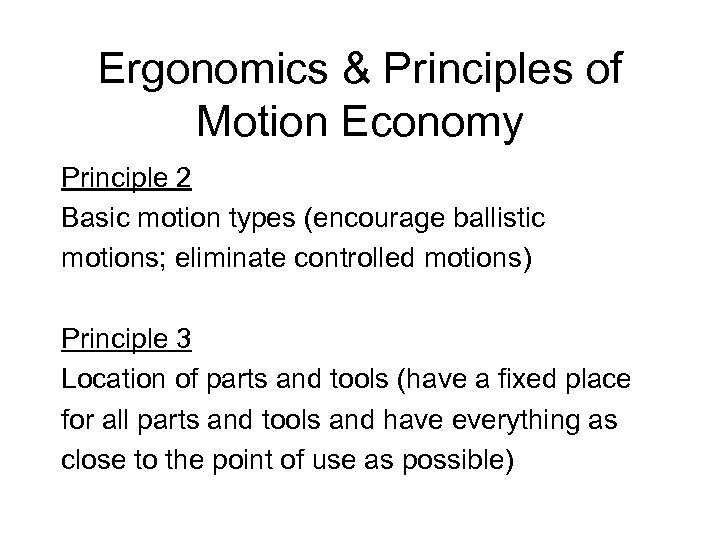 Ergonomics & Principles of Motion Economy

Principle 2
Basic motion types (encourage ballistic motions; eliminate controlled motions)

Principle 3
Location of parts and tools (have a fixed place for all parts and tools and have everything as close to the point of use as possible)